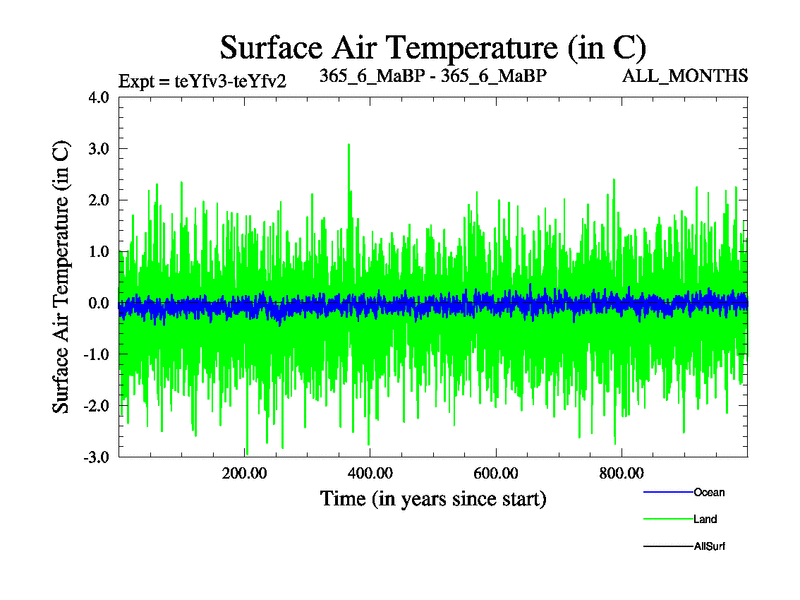 Surface Air Temperature (in C)

Expt = teYfv3-teYfv2

365_6_MaBP - 365_6_MaBP

ALL_MONTHS

Surface Air Temperature (in C)

4.0
3.0
2.0
1.0
0.0
-1.0
-2.0
-3.0

200.00
400.00
600.00
800.00

Time (in years since start)

Ocean
Land
AllSurf